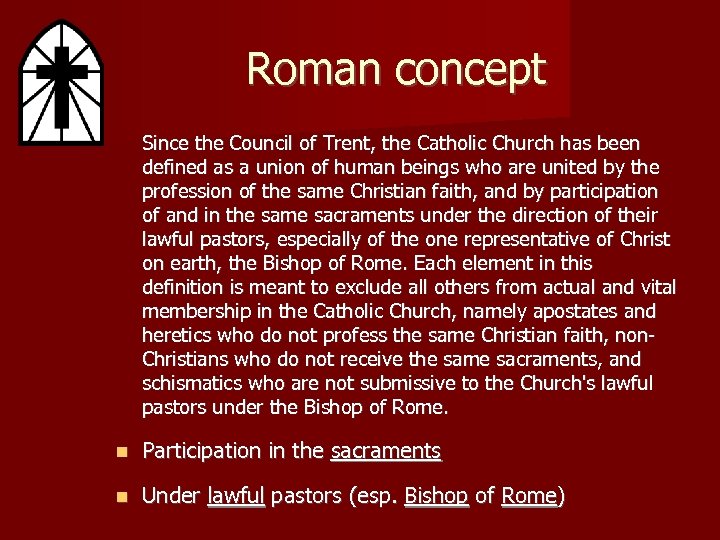 Roman concept

Since the Council of Trent, the Catholic Church has been defined as a union of human beings who are united by the profession of the same Christian faith, and by participation of and in the same sacraments under the direction of their lawful pastors, especially of the one representative of Christ on earth, the Bishop of Rome. Each element in this definition is meant to exclude all others from actual and vital membership in the Catholic Church, namely apostates and heretics who do not profess the same Christian faith, non-Christians who do not receive the same sacraments, and schismatics who are not submissive to the Church's lawful pastors under the Bishop of Rome.

Participation in the sacraments

Under lawful pastors (esp. Bishop of Rome)